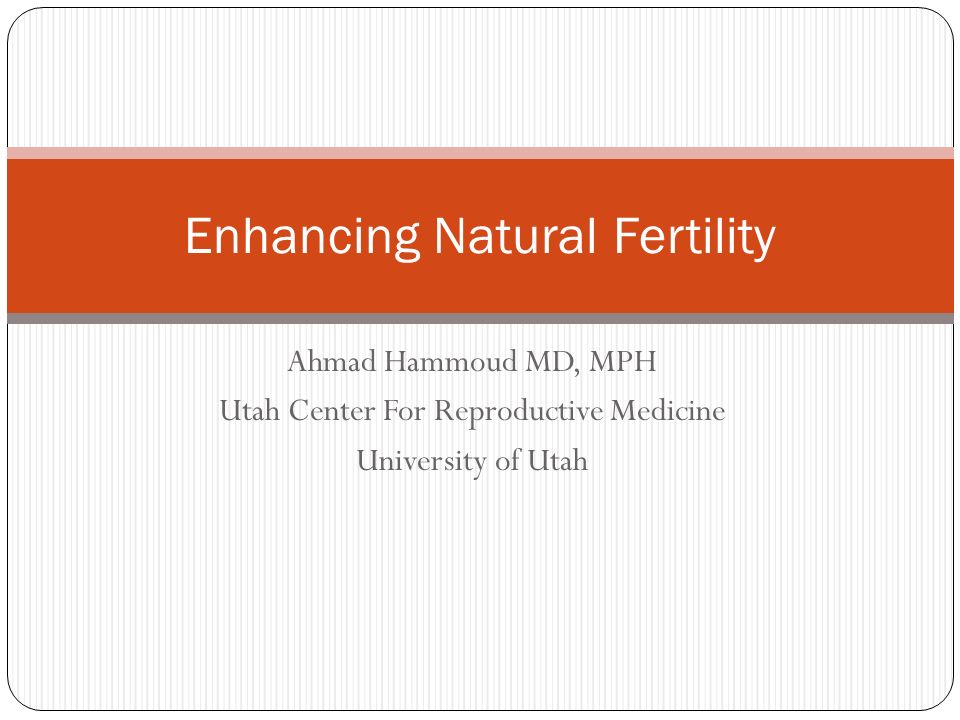 Enhancing Natural Fertility

Ahmad Hammoud MD, MPH
Utah Center For Reproductive Medicine
University of Utah